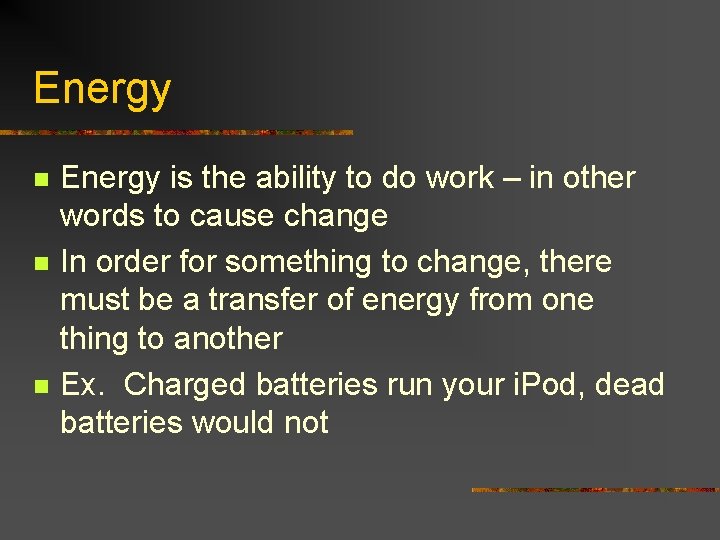 Energy

- Energy is the ability to do work – in other words to cause change
- In order for something to change, there must be a transfer of energy from one thing to another
- Ex.  Charged batteries run your iPod, dead batteries would not